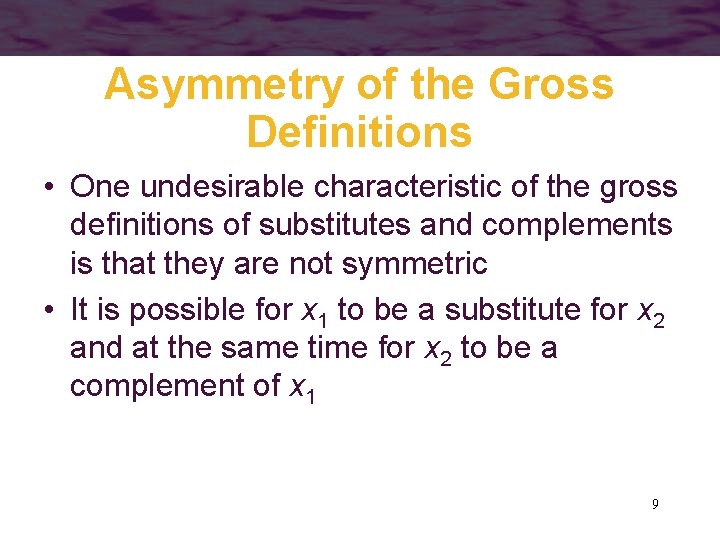 Asymmetry of the Gross Definitions

• One undesirable characteristic of the gross definitions of substitutes and complements is that they are not symmetric

• It is possible for $x_1$ to be a substitute for $x_2$ and at the same time for $x_2$ to be a complement of $x_1$

9